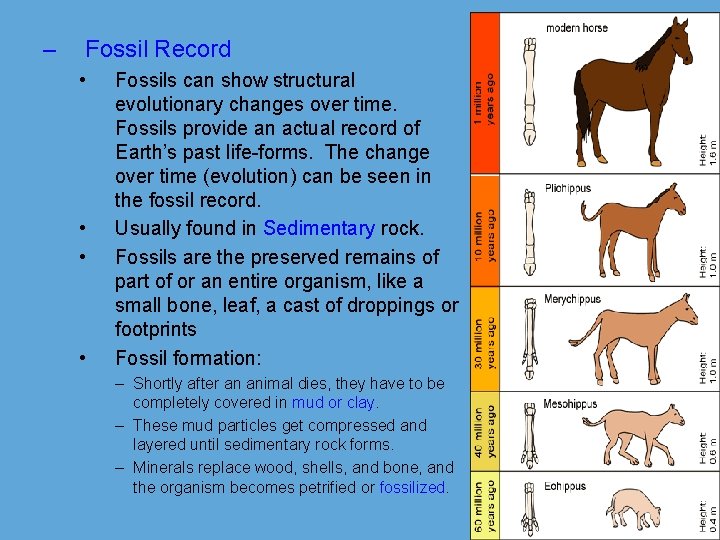 – Fossil Record

• Fossils can show structural evolutionary changes over time. Fossils provide an actual record of Earth's past life-forms. The change over time (evolution) can be seen in the fossil record.

• Usually found in Sedimentary rock.

• Fossils are the preserved remains of part of or an entire organism, like a small bone, leaf, a cast of droppings or footprints

• Fossil formation:

– Shortly after an animal dies, they have to be completely covered in mud or clay.

– These mud particles get compressed and layered until sedimentary rock forms.

– Minerals replace wood, shells, and bone, and the organism becomes petrified or fossilized.

1 million years ago
modern horse
Height: 1.6 m

10 million years ago
Pliohippus
Height: 1.0 m

30 million years ago
Merychippus
Height: 1.0 m

40 million years ago
Mesohippus
Height: 0.6 m

60 million years ago
Eohippus
Height: 0.4 m